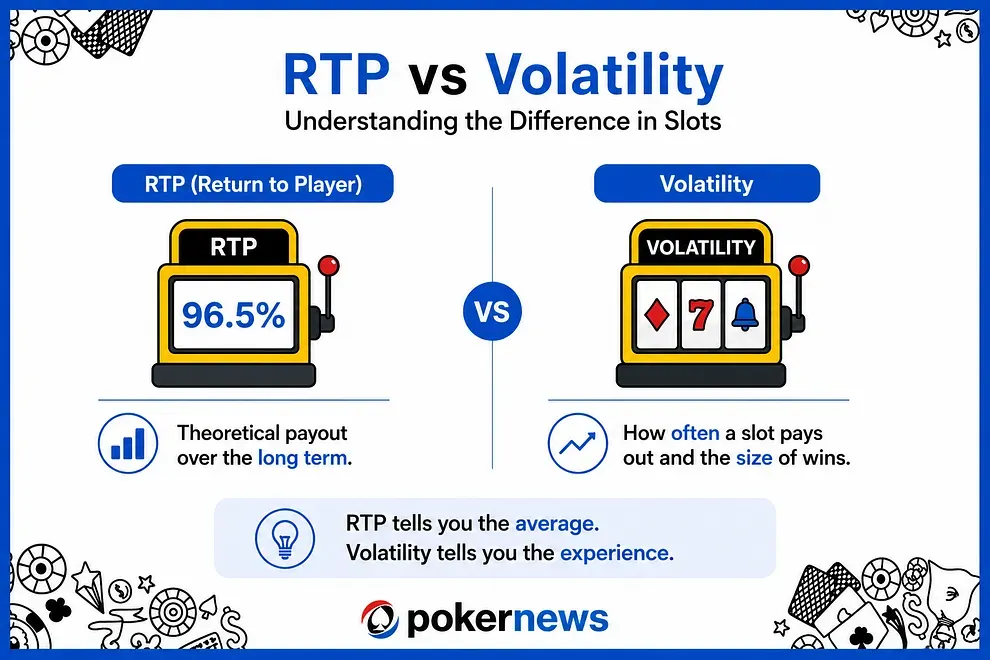 RTP vs Volatility

Understanding the Difference in Slots

RTP (Return to Player)

RTP

96.5%

Theoretical payout over the long term.

VS

Volatility

VOLATILITY

7

How often a slot pays out and the size of wins.

RTP tells you the average.
Volatility tells you the experience.

pokernews